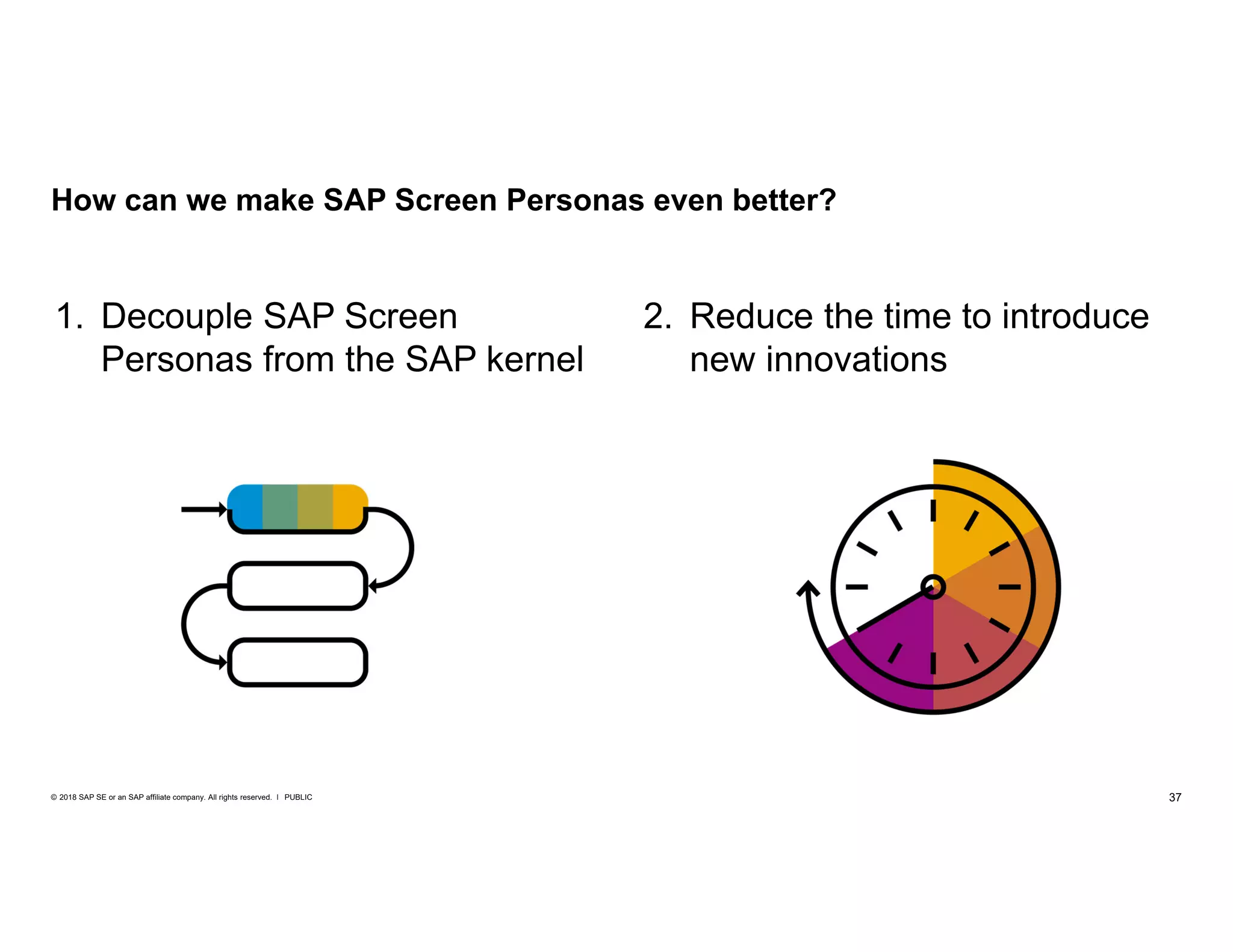 How can we make SAP Screen Personas even better?

1. Decouple SAP Screen Personas from the SAP kernel

2. Reduce the time to introduce new innovations

© 2018 SAP SE or an SAP affiliate company. All rights reserved. I PUBLIC

37